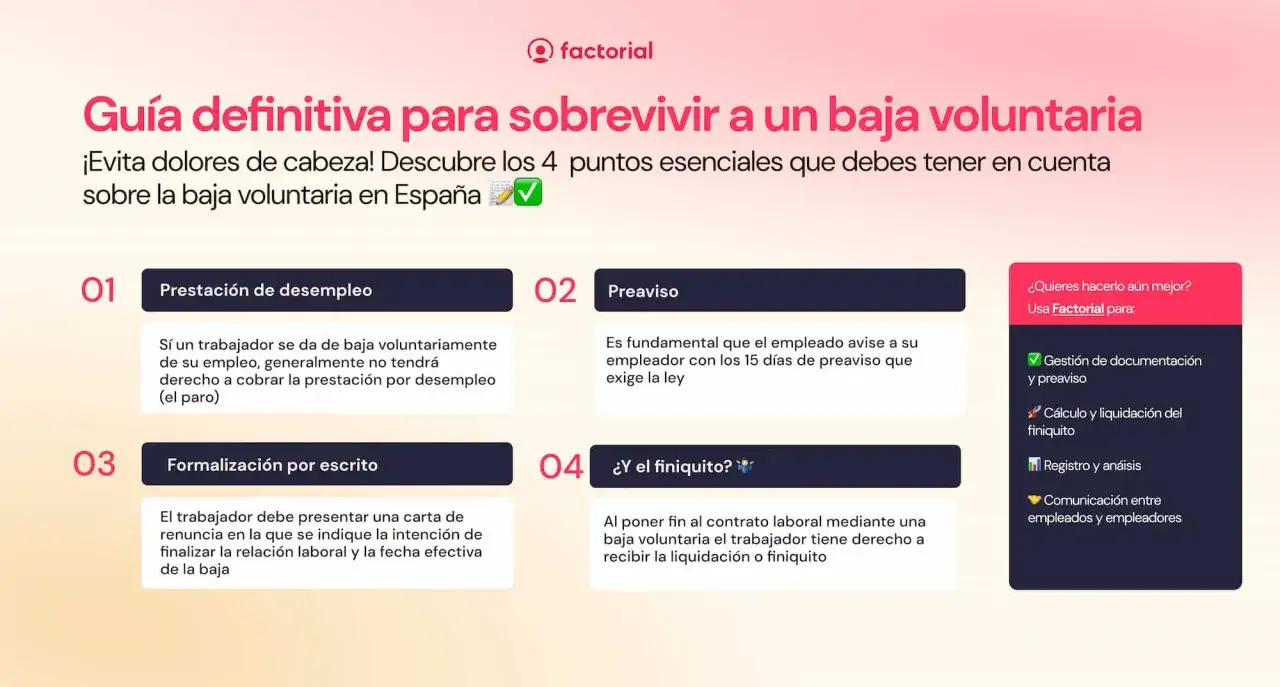 factorial

Guía definitiva para sobrevivir a un baja voluntaria

¡Evita dolores de cabeza! Descubre los 4 puntos esenciales que debes tener en cuenta sobre la baja voluntaria en España 📝✅

01 Prestación de desempleo

Sí un trabajador se da de baja voluntariamente de su empleo, generalmente no tendrá derecho a cobrar la prestación por desempleo (el paro)

02 Preaviso

Es fundamental que el empleado avise a su empleador con los 15 días de preaviso que exige la ley

03 Formalización por escrito

El trabajador debe presentar una carta de renuncia en la que se indique la intención de finalizar la relación laboral y la fecha efectiva de la baja

04 ¿Y el finiquito? 🤷

Al poner fin al contrato laboral mediante una baja voluntaria el trabajador tiene derecho a recibir la liquidación o finiquito

¿Quieres hacerlo aún mejor? Usa Factorial para:

✅ Gestión de documentación y preaviso

🚀 Cálculo y liquidación del finiquito

📊 Registro y anáisis

🤝 Comunicación entre empleados y empleadores